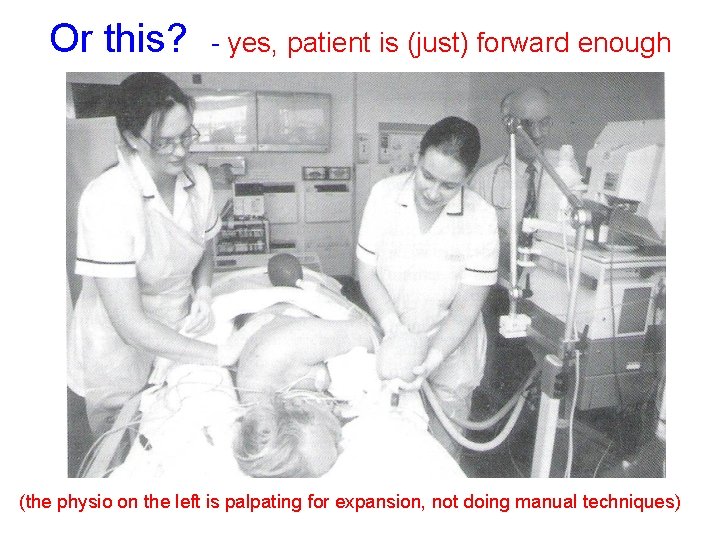 Or this? - yes, patient is (just) forward enough

(the physio on the left is palpating for expansion, not doing manual techniques)